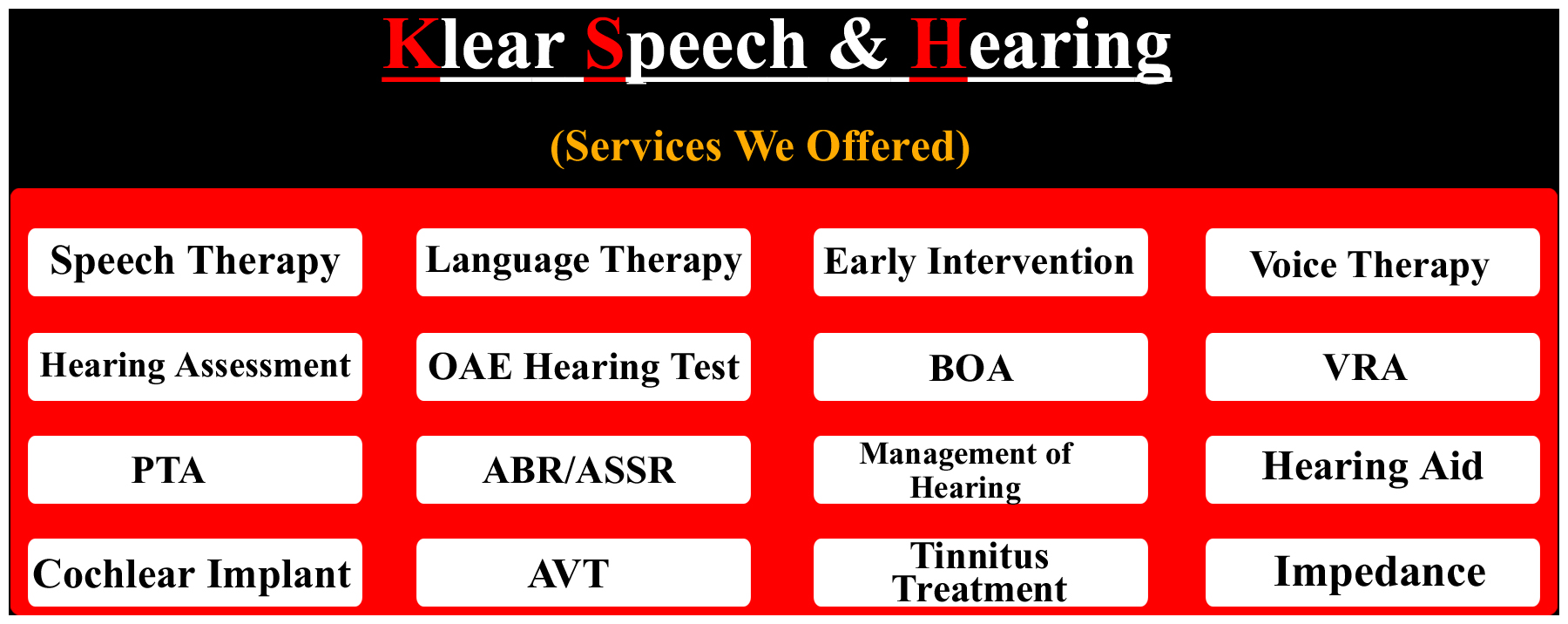 Klear Speech & Hearing

(Services We Offered)

Speech Therapy

Language Therapy

Early Intervention

Voice Therapy

Hearing Assessment

OAE Hearing Test

BOA

VRA

PTA

ABR/ASSR

Management of Hearing

Hearing Aid

Cochlear Implant

AVT

Tinnitus Treatment

Impedance